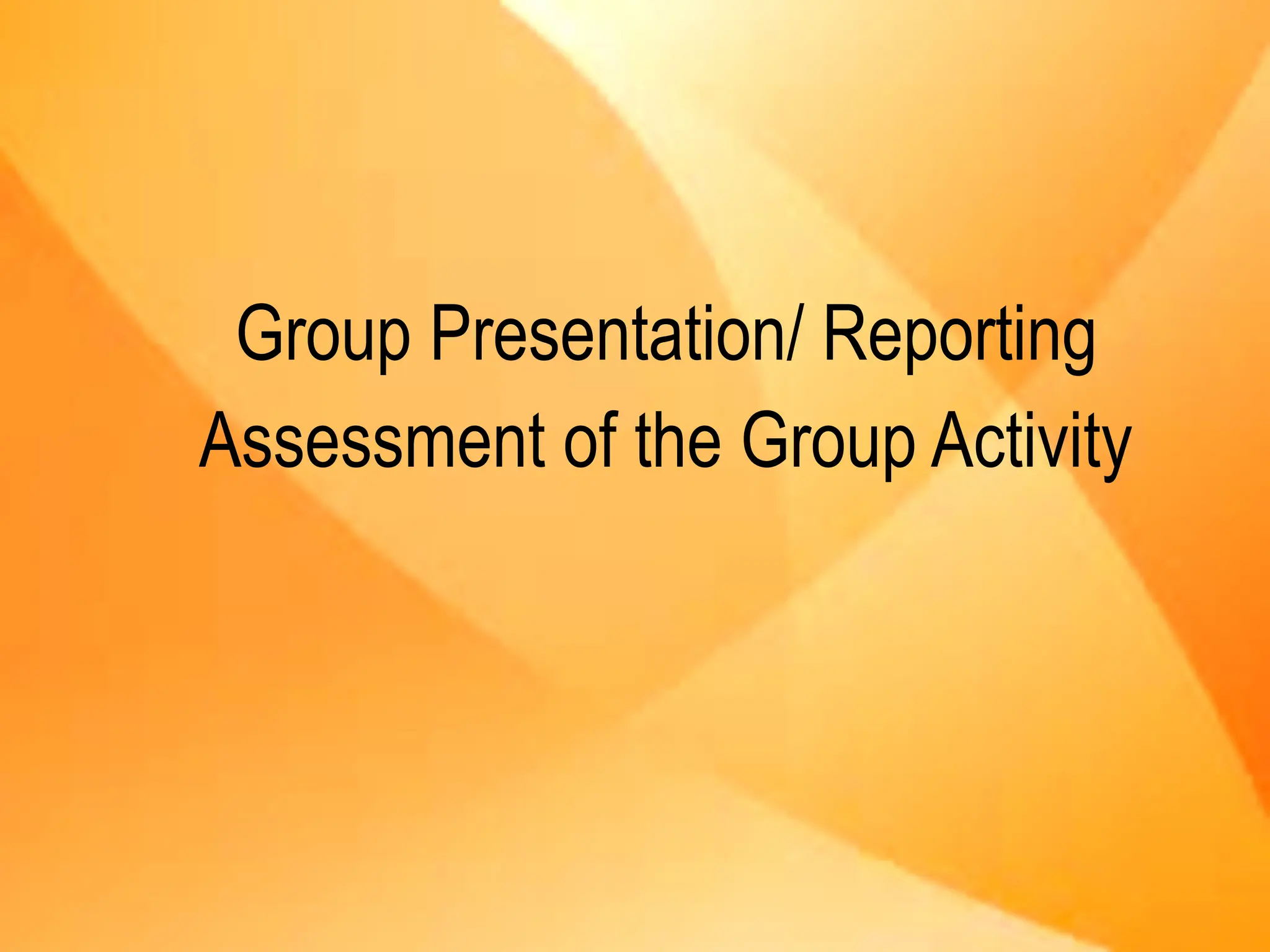 Group Presentation/ Reporting
Assessment of the Group Activity